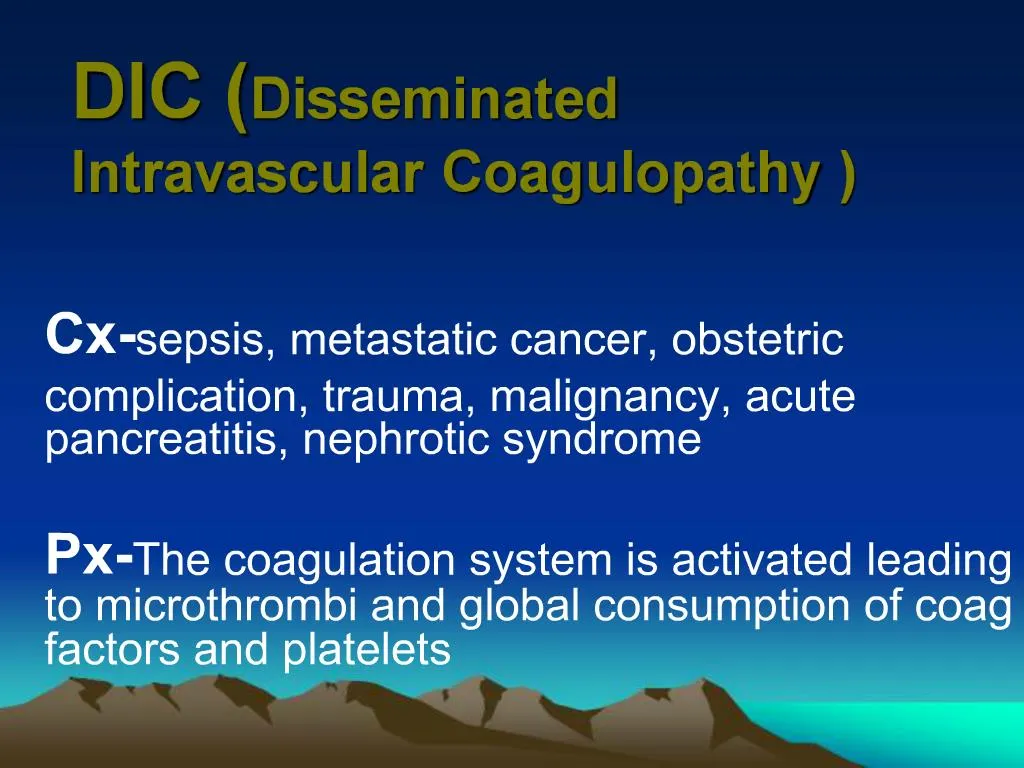 DIC (Disseminated Intravascular Coagulopathy )

Cx-sepsis, metastatic cancer, obstetric complication, trauma, malignancy, acute pancreatitis, nephrotic syndrome

Px-The coagulation system is activated leading to microthrombi and global consumption of coag factors and platelets